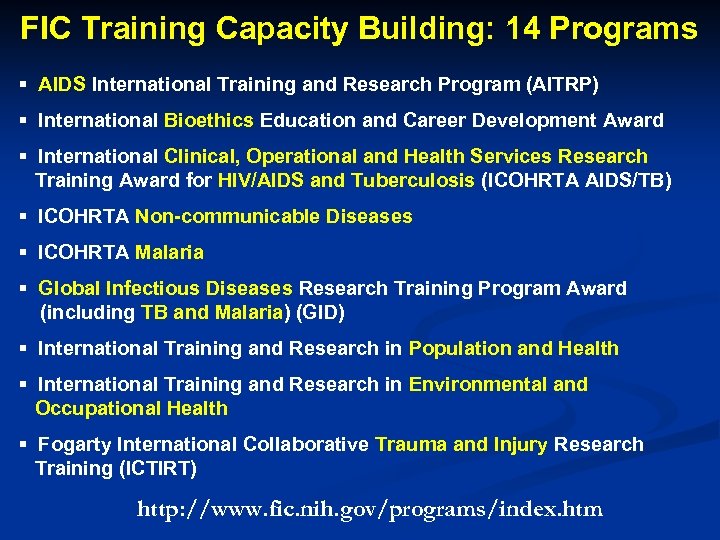 FIC Training Capacity Building: 14 Programs

▪ AIDS International Training and Research Program (AITRP)

▪ International Bioethics Education and Career Development Award

▪ International Clinical, Operational and Health Services Research Training Award for HIV/AIDS and Tuberculosis (ICOHRTA AIDS/TB)

▪ ICOHRTA Non-communicable Diseases

▪ ICOHRTA Malaria

▪ Global Infectious Diseases Research Training Program Award (including TB and Malaria) (GID)

▪ International Training and Research in Population and Health

▪ International Training and Research in Environmental and Occupational Health

▪ Fogarty International Collaborative Trauma and Injury Research Training (ICTIRT)

http://www.fic.nih.gov/programs/index.htm